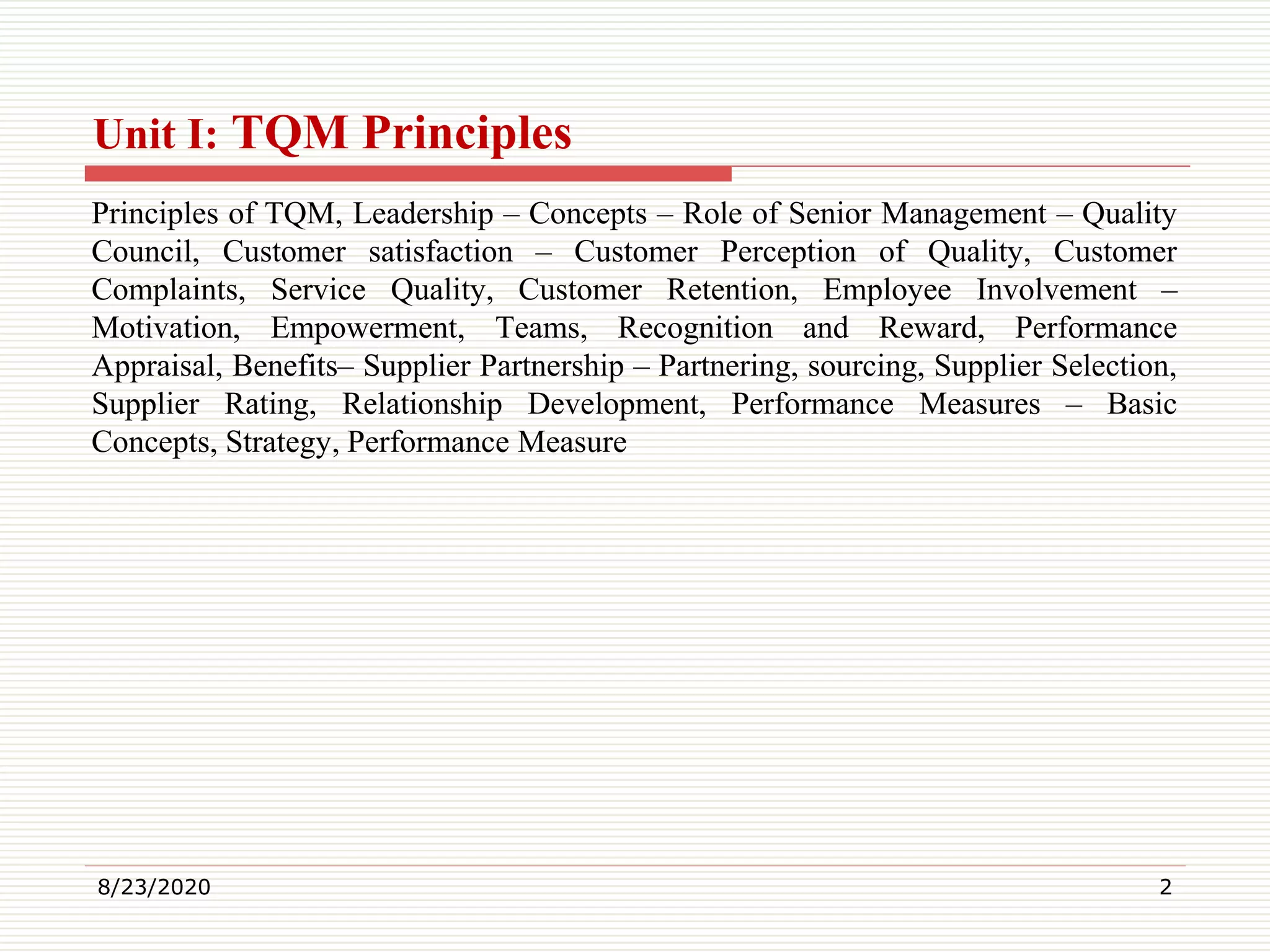 Unit I: TQM Principles

Principles of TQM, Leadership – Concepts – Role of Senior Management – Quality Council, Customer satisfaction – Customer Perception of Quality, Customer Complaints, Service Quality, Customer Retention, Employee Involvement – Motivation, Empowerment, Teams, Recognition and Reward, Performance Appraisal, Benefits– Supplier Partnership – Partnering, sourcing, Supplier Selection, Supplier Rating, Relationship Development, Performance Measures – Basic Concepts, Strategy, Performance Measure

8/23/2020

2